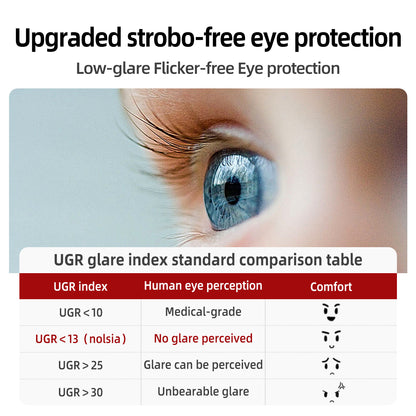 Upgraded strobo-free eye protection

Low-glare Flicker-free Eye protection

UGR glare index standard comparison table

| UGR index | Human eye perception | Comfort |
|---|---|---|
| UGR < 10 | Medical-grade | |
| UGR < 13 (nolsia) | No glare perceived | |
| UGR > 25 | Glare can be perceived | |
| UGR > 30 | Unbearable glare | |